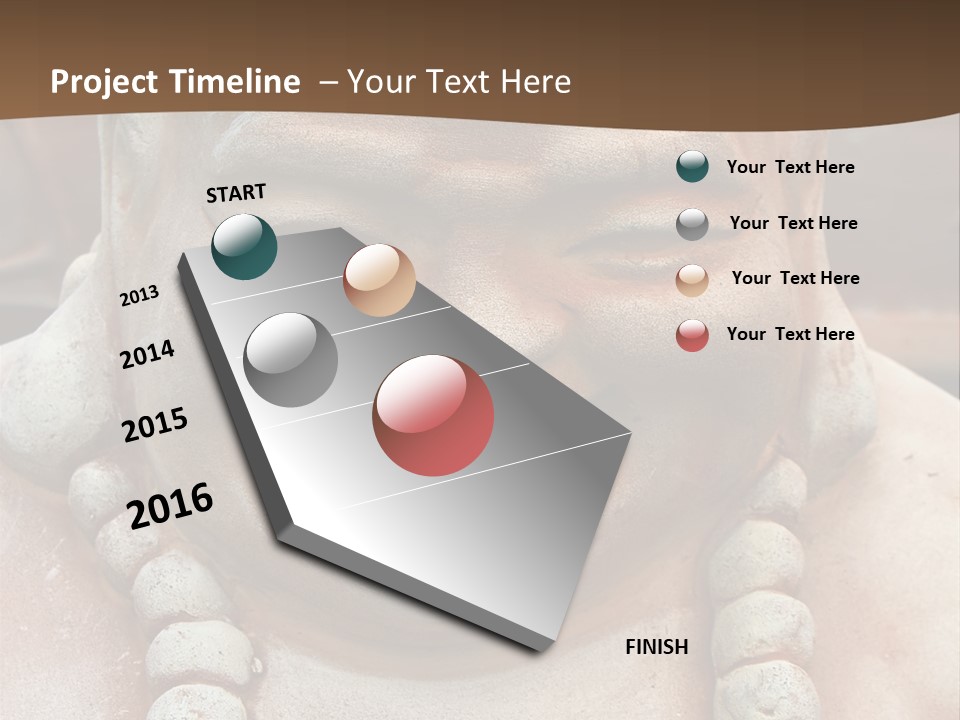 Project Timeline – Your Text Here

START

2013

2014

2015

2016

FINISH

Your Text Here

Your Text Here

Your Text Here

Your Text Here